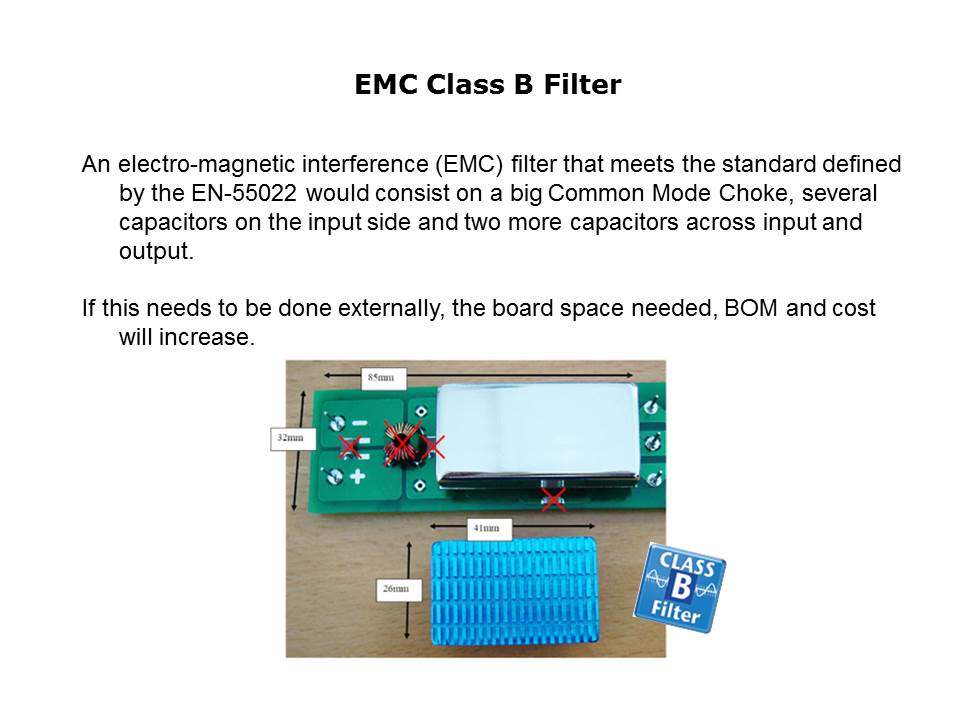 EMC Class B Filter

An electro-magnetic interference (EMC) filter that meets the standard defined by the EN-55022 would consist on a big Common Mode Choke, several capacitors on the input side and two more capacitors across input and output.

If this needs to be done externally, the board space needed, BOM and cost will increase.

85mm

32mm

41mm

26mm

CLASS
B
Filter